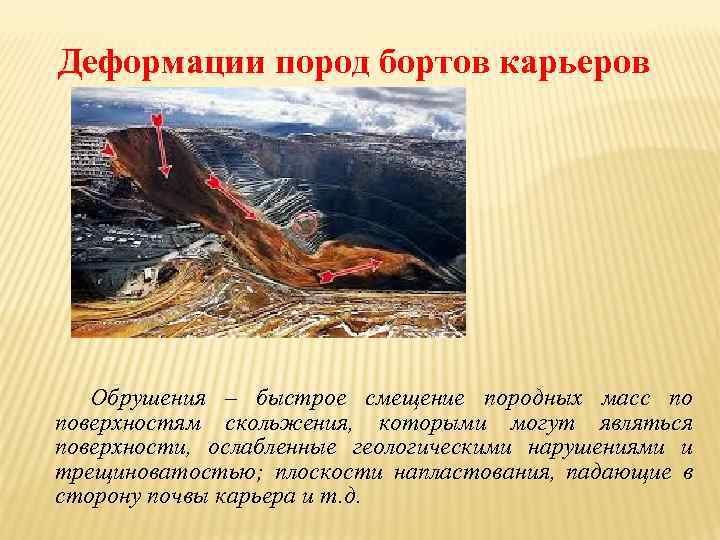 Деформации пород бортов карьеров

Обрушения – быстрое смещение породных масс по поверхностям скольжения, которыми могут являться поверхности, ослабленные геологическими нарушениями и трещиноватостью; плоскости напластования, падающие в сторону почвы карьера и т.д.